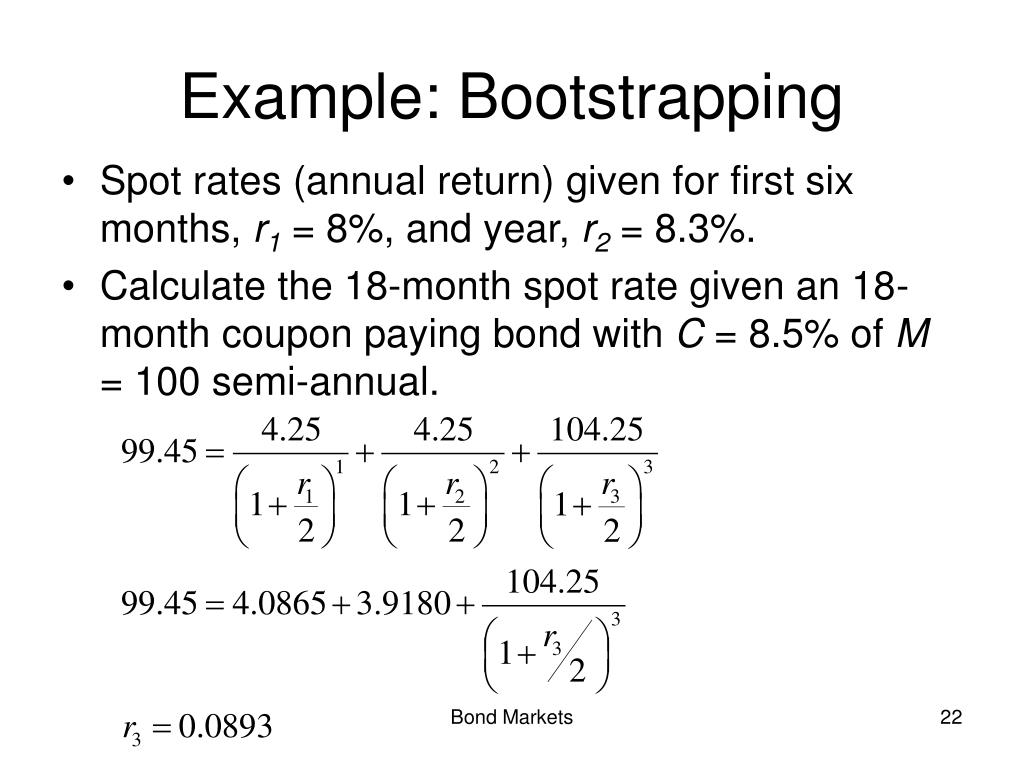 Example: Bootstrapping

• Spot rates (annual return) given for first six months, $r_1$ = 8%, and year, $r_2$ = 8.3%.

• Calculate the 18-month spot rate given an 18-month coupon paying bond with $C$ = 8.5% of $M$ = 100 semi-annual.

$99.45 = \frac{4.25}{\left(1+\frac{r_1}{2}\right)^1} + \frac{4.25}{\left(1+\frac{r_2}{2}\right)^2} + \frac{104.25}{\left(1+\frac{r_3}{2}\right)^3}$

$99.45 = 4.0865 + 3.9180 + \frac{104.25}{\left(1+r_3/2\right)^3}$

$r_3 = 0.0893$

Bond Markets

22